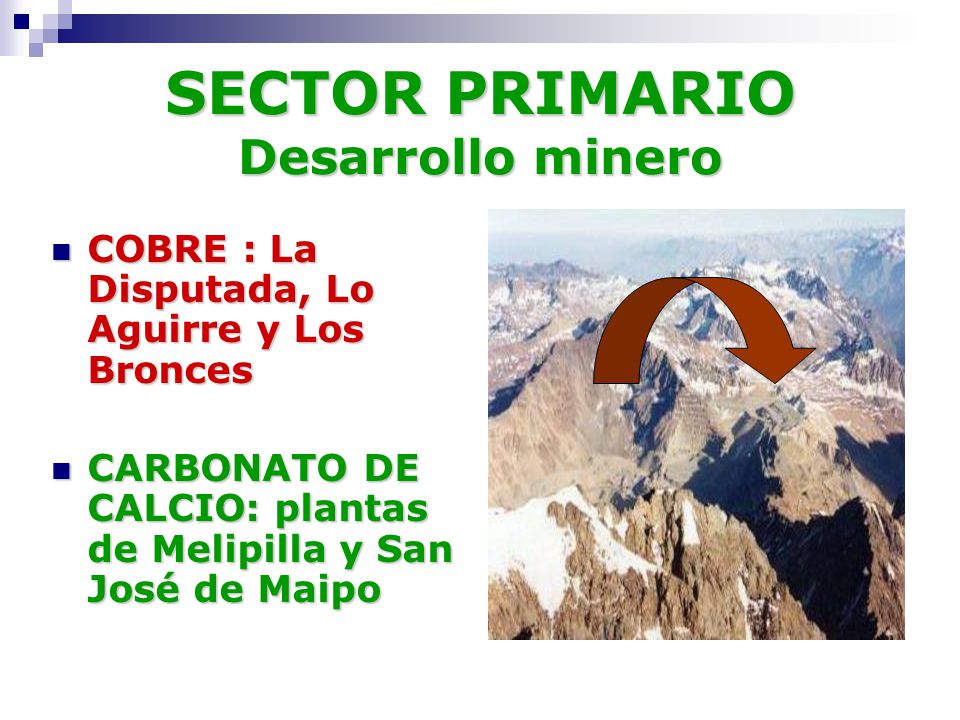 SECTOR PRIMARIO
Desarrollo minero

COBRE : La Disputada, Lo Aguirre y Los Bronces

CARBONATO DE CALCIO: plantas de Melipilla y San José de Maipo